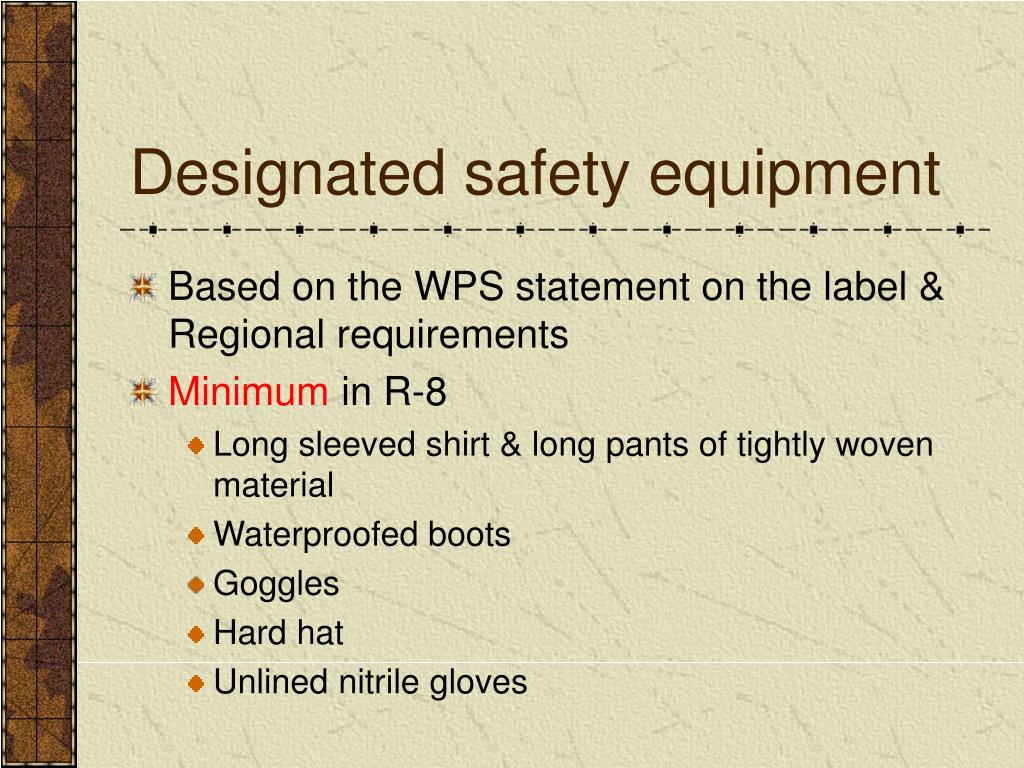 Designated safety equipment

Based on the WPS statement on the label & Regional requirements

Minimum in R-8

Long sleeved shirt & long pants of tightly woven material

Waterproofed boots

Goggles

Hard hat

Unlined nitrile gloves